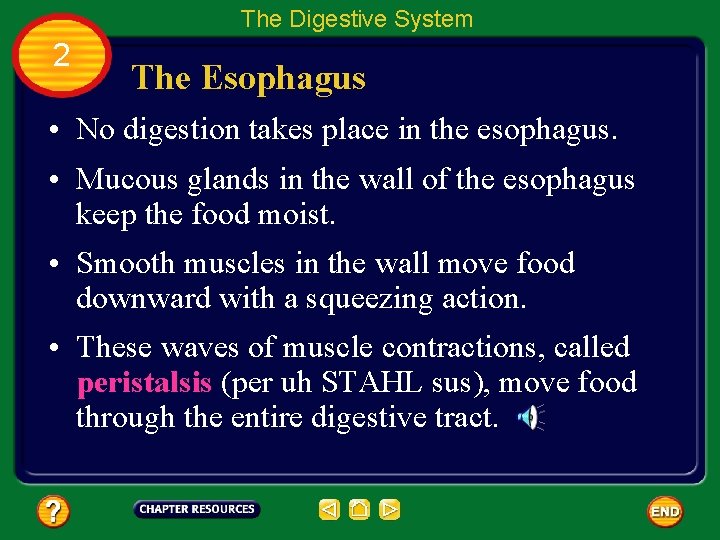 The Digestive System

2

The Esophagus

• No digestion takes place in the esophagus.

• Mucous glands in the wall of the esophagus keep the food moist.

• Smooth muscles in the wall move food downward with a squeezing action.

• These waves of muscle contractions, called peristalsis (per uh STAHL sus), move food through the entire digestive tract.

?

CHAPTER RESOURCES

END